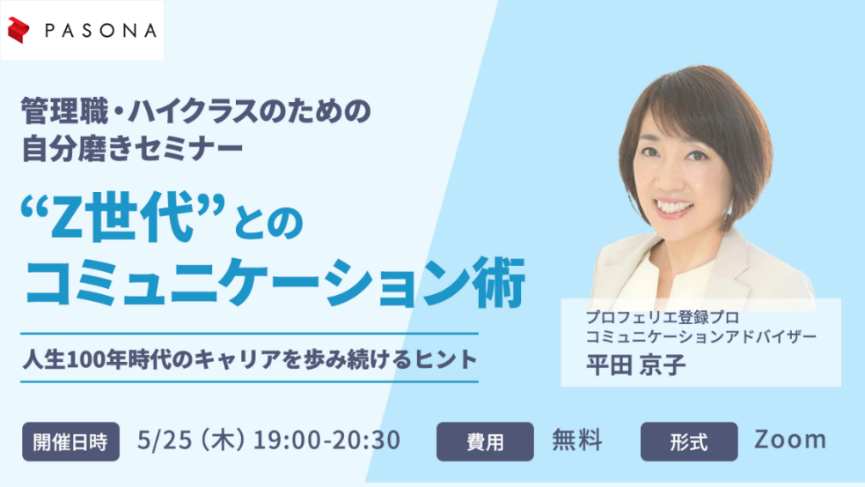 PASONA

管理職・ハイクラスのための
自分磨きセミナー

“Z世代”との
コミュニケーション術

人生100年時代のキャリアを歩み続けるヒント

プロフェリエ登録プロ
コミュニケーションアドバイザー
平田 京子

開催日時 5/25（木）19:00-20:30 費用 無料 形式 Zoom